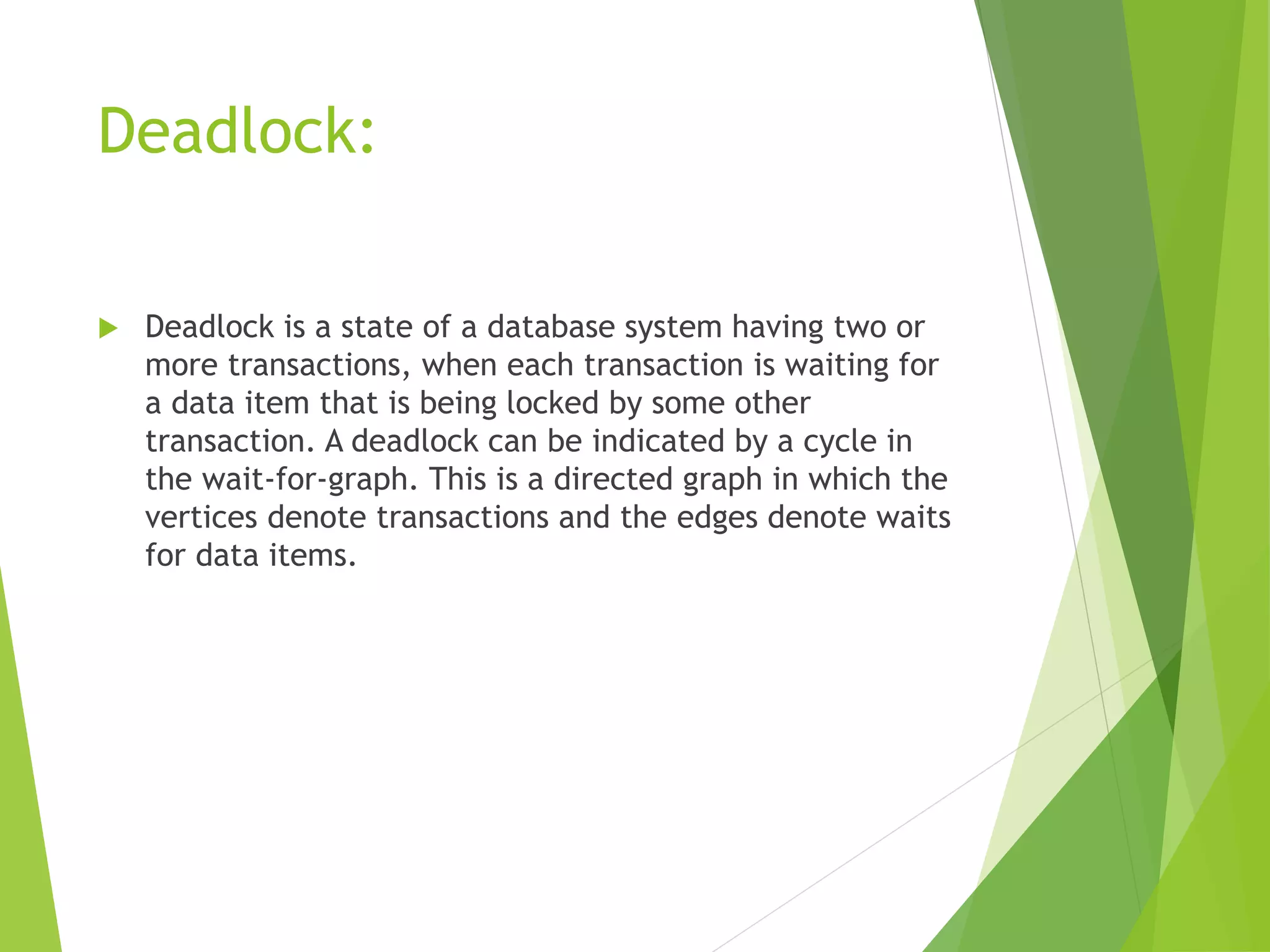 Deadlock:

Deadlock is a state of a database system having two or more transactions, when each transaction is waiting for a data item that is being locked by some other transaction. A deadlock can be indicated by a cycle in the wait-for-graph. This is a directed graph in which the vertices denote transactions and the edges denote waits for data items.